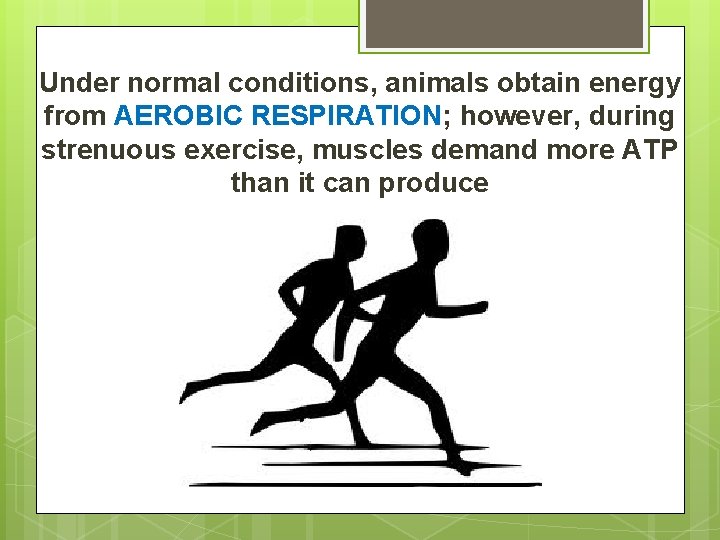 Under normal conditions, animals obtain energy from AEROBIC RESPIRATION; however, during strenuous exercise, muscles demand more ATP than it can produce